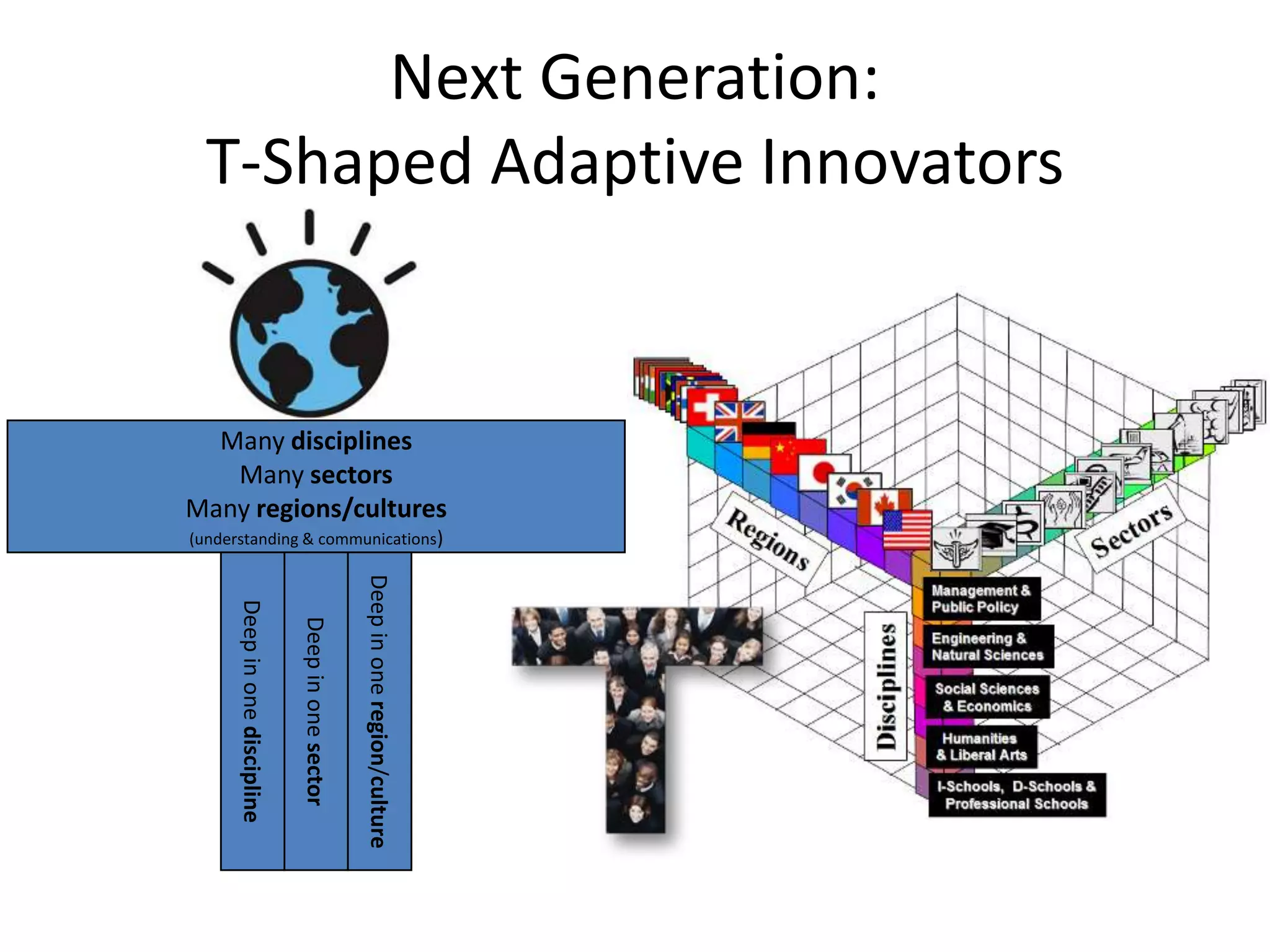 Next Generation:
T-Shaped Adaptive Innovators

Many disciplines
Many sectors
Many regions/cultures
(understanding & communications)

Deep in one discipline

Deep in one sector

Deep in one region/culture

Regions

Sectors

Disciplines

Management & Public Policy

Engineering & Natural Sciences

Social Sciences & Economics

Humanities & Liberal Arts

I-Schools, D-Schools & Professional Schools